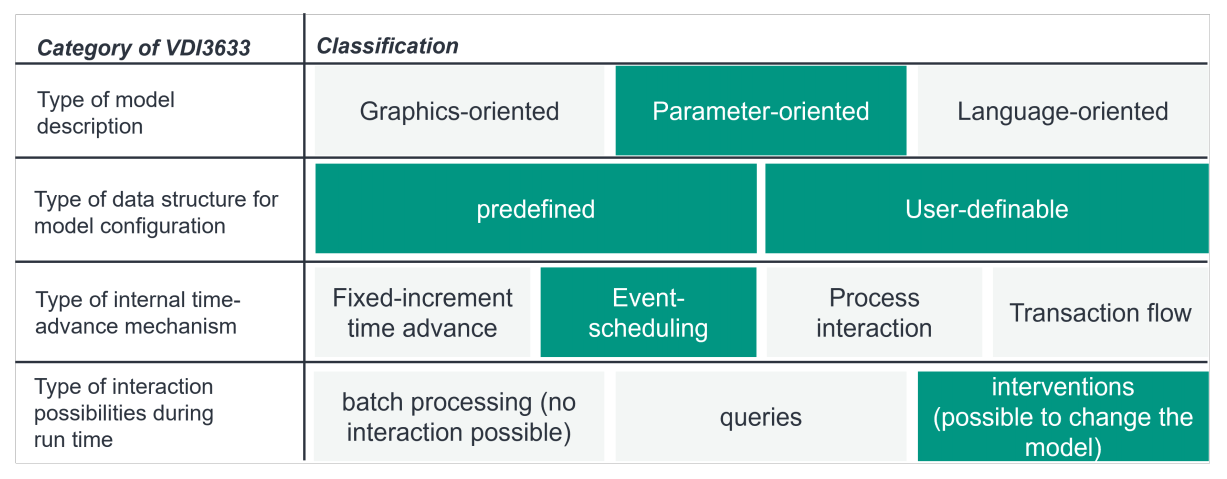 | Category of VDI3633 | Classification | | | |
|---|---|---|---|---|
| Type of model description | Graphics-oriented | Parameter-oriented | Language-oriented | |
| Type of data structure for model configuration | predefined | User-definable | | |
| Type of internal time-advance mechanism | Fixed-increment time advance | Event-scheduling | Process interaction | Transaction flow |
| Type of interaction possibilities during run time | batch processing (no interaction possible) | queries | interventions (possible to change the model) | |